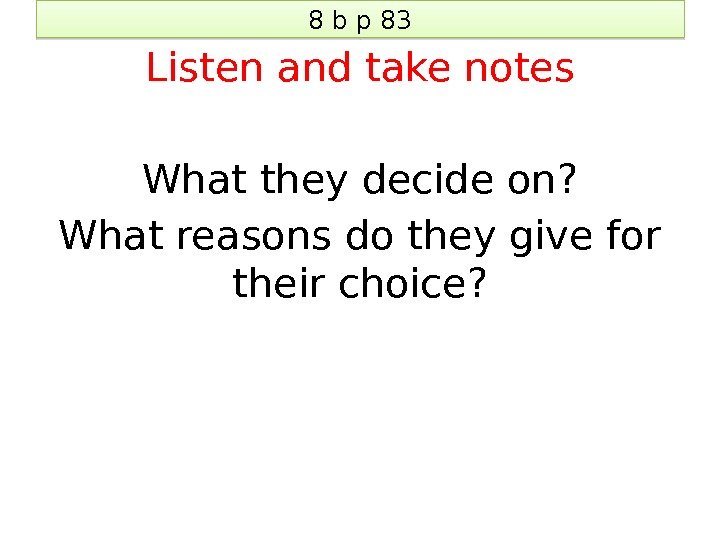 8 b p 83

Listen and take notes

What they decide on?
What reasons do they give for their choice?